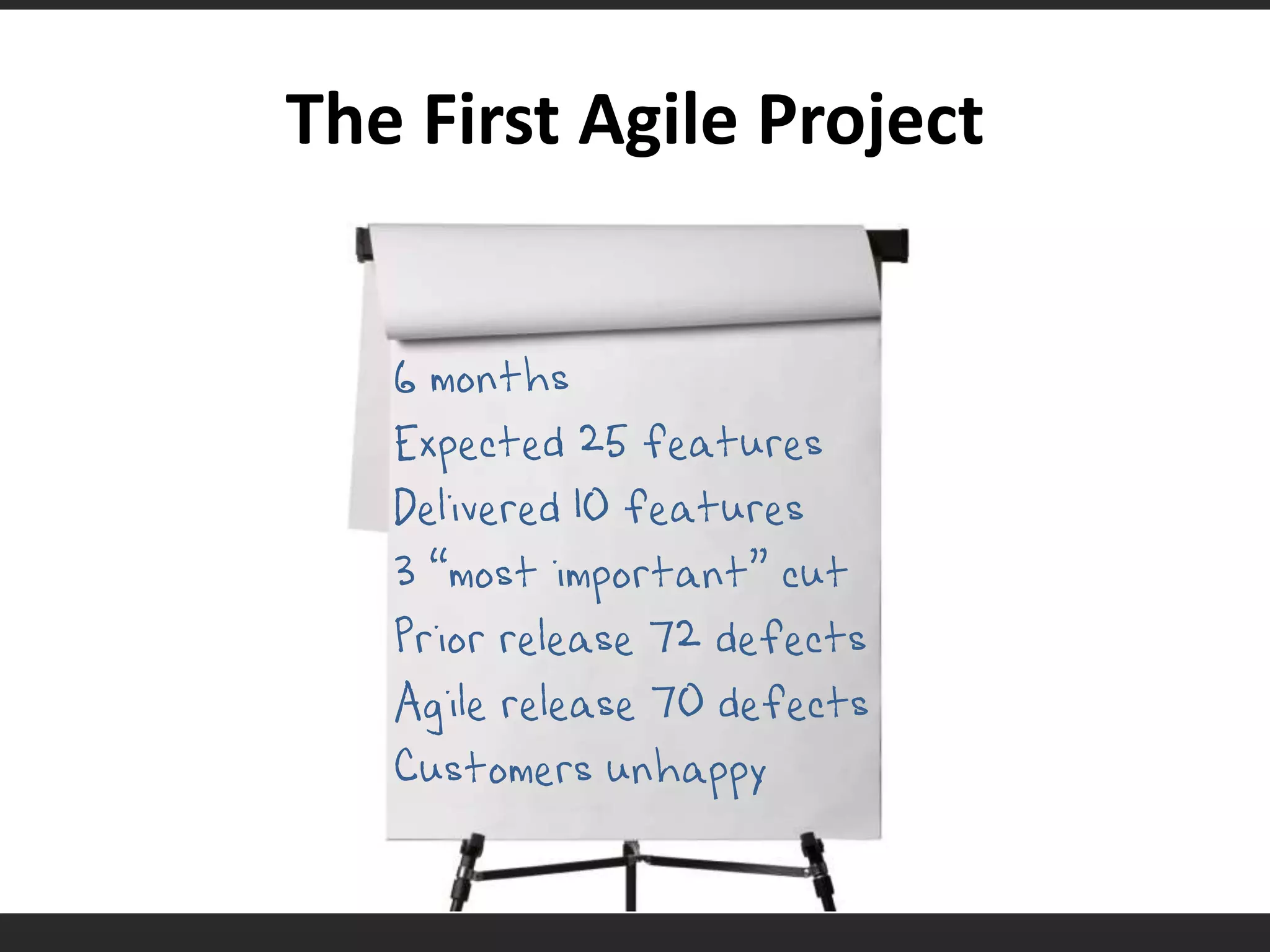 The First Agile Project

6 months
Expected 25 features
Delivered 10 features
3 “most important” cut
Prior release 72 defects
Agile release 70 defects
Customers unhappy